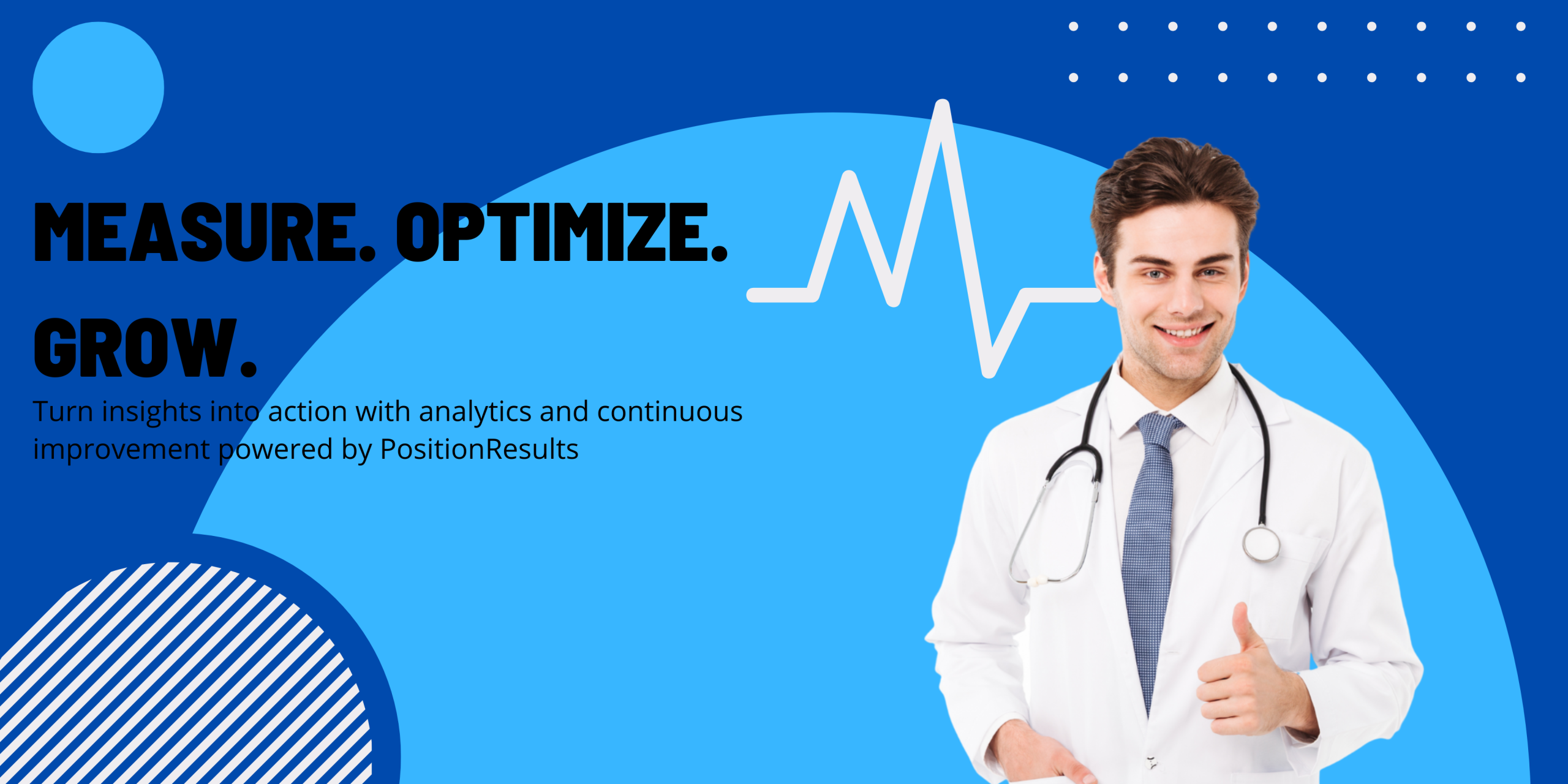 MEASURE. OPTIMIZE.

GROW.

Turn insights into action with analytics and continuous improvement powered by PositionResults